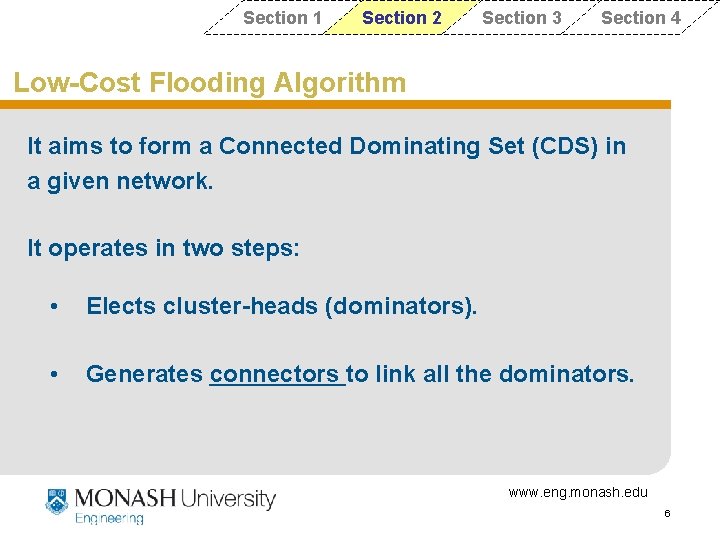 Section 1 Section 2 Section 3 Section 4

Low-Cost Flooding Algorithm

It aims to form a Connected Dominating Set (CDS) in a given network.

It operates in two steps:

• Elects cluster-heads (dominators).

• Generates connectors to link all the dominators.

MONASH University
Engineering

www.eng.monash.edu

6